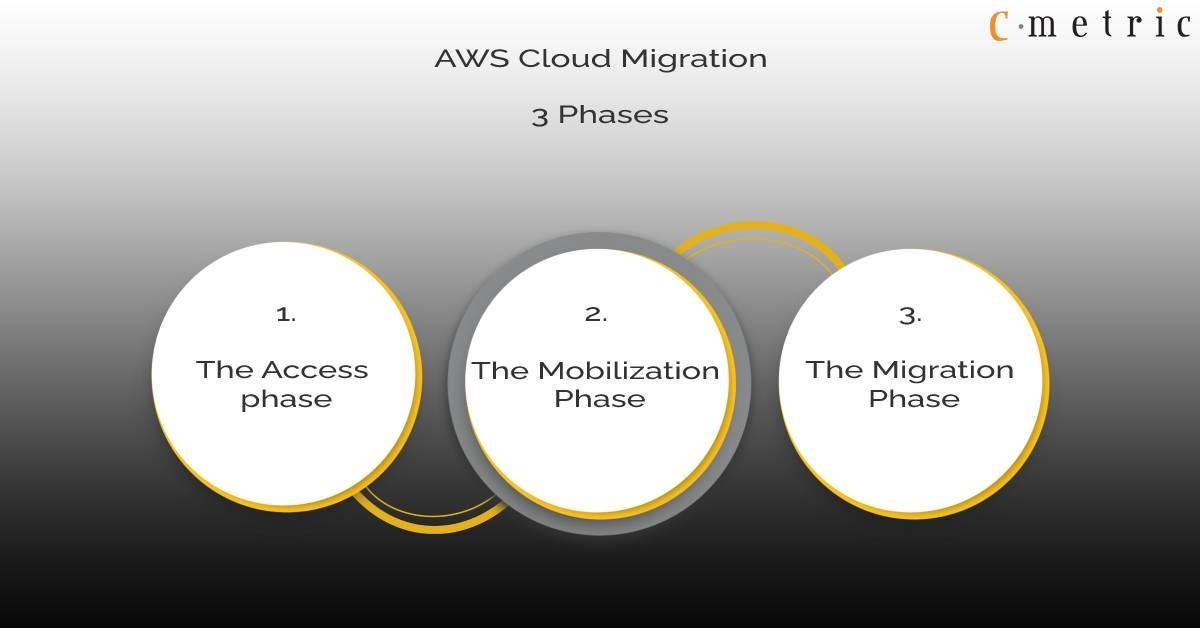 c·metric

AWS Cloud Migration

3 Phases

1.

The Access phase

2.

The Mobilization Phase

3.

The Migration Phase